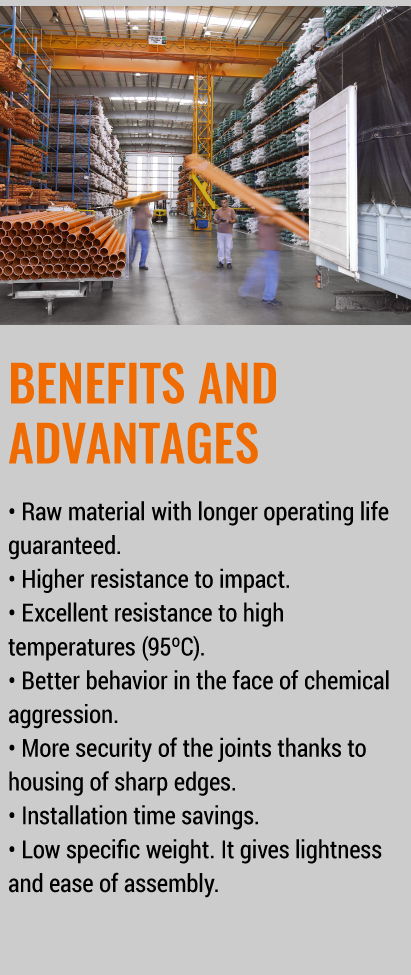 BENEFITS AND ADVANTAGES

• Raw material with longer operating life guaranteed.
• Higher resistance to impact.
• Excellent resistance to high temperatures (95ºC).
• Better behavior in the face of chemical aggression.
• More security of the joints thanks to housing of sharp edges.
• Installation time savings.
• Low specific weight. It gives lightness and ease of assembly.